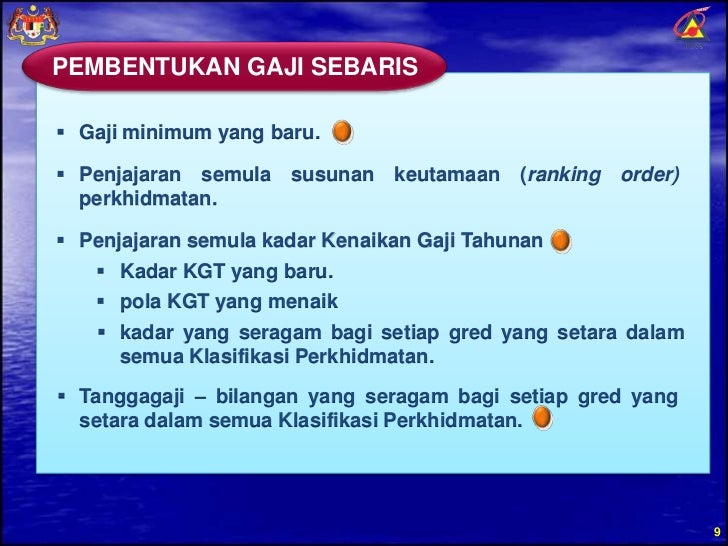 PEMBENTUKAN GAJI SEBARIS

▪ Gaji minimum yang baru.

▪ Penjajaran semula susunan keutamaan (ranking order) perkhidmatan.

▪ Penjajaran semula kadar Kenaikan Gaji Tahunan
  ▪ Kadar KGT yang baru.
  ▪ pola KGT yang menaik
  ▪ kadar yang seragam bagi setiap gred yang setara dalam semua Klasifikasi Perkhidmatan.

▪ Tanggagaji – bilangan yang seragam bagi setiap gred yang setara dalam semua Klasifikasi Perkhidmatan.

9